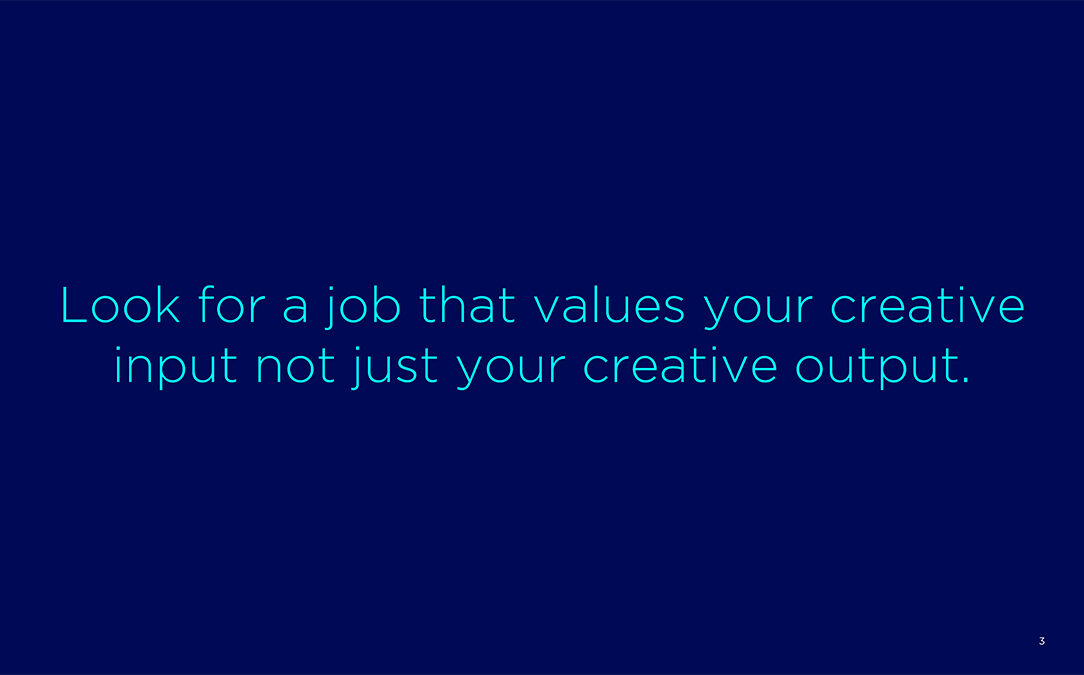 Look for a job that values your creative input not just your creative output.

3